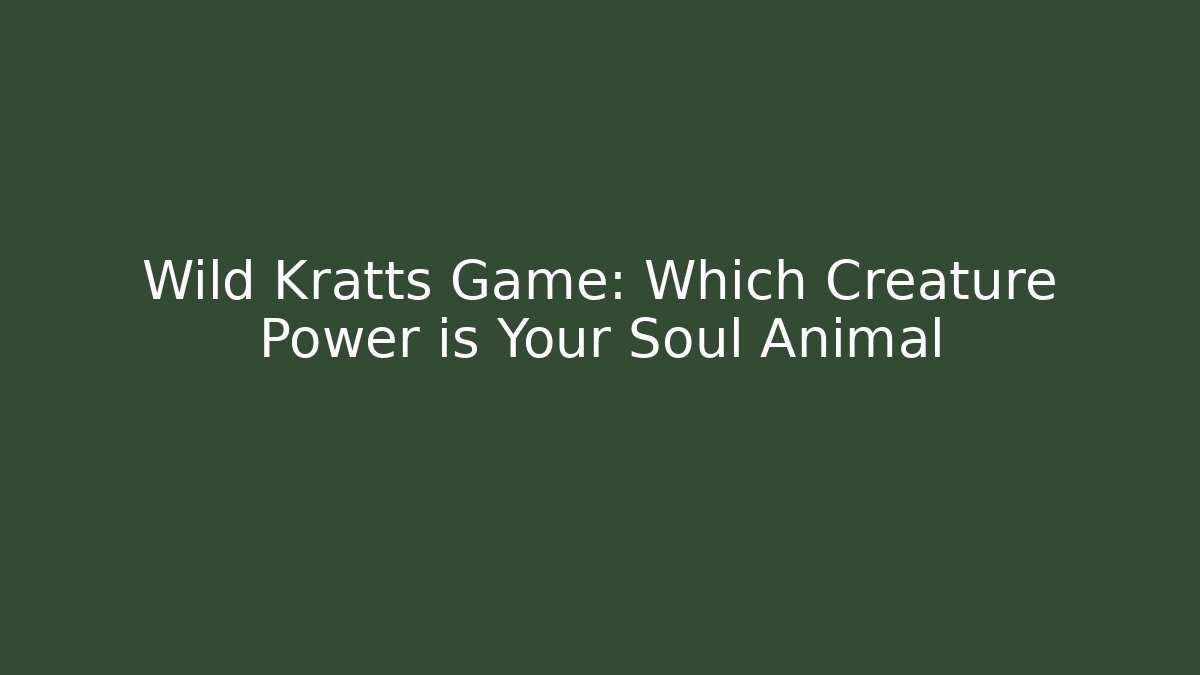 Wild Kratts Game: Which Creature Power is Your Soul Animal